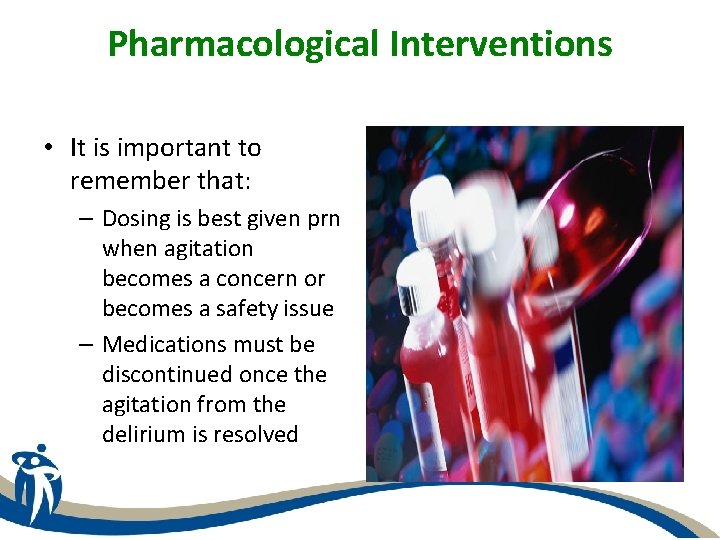 Pharmacological Interventions

• It is important to remember that:

– Dosing is best given prn when agitation becomes a concern or becomes a safety issue

– Medications must be discontinued once the agitation from the delirium is resolved